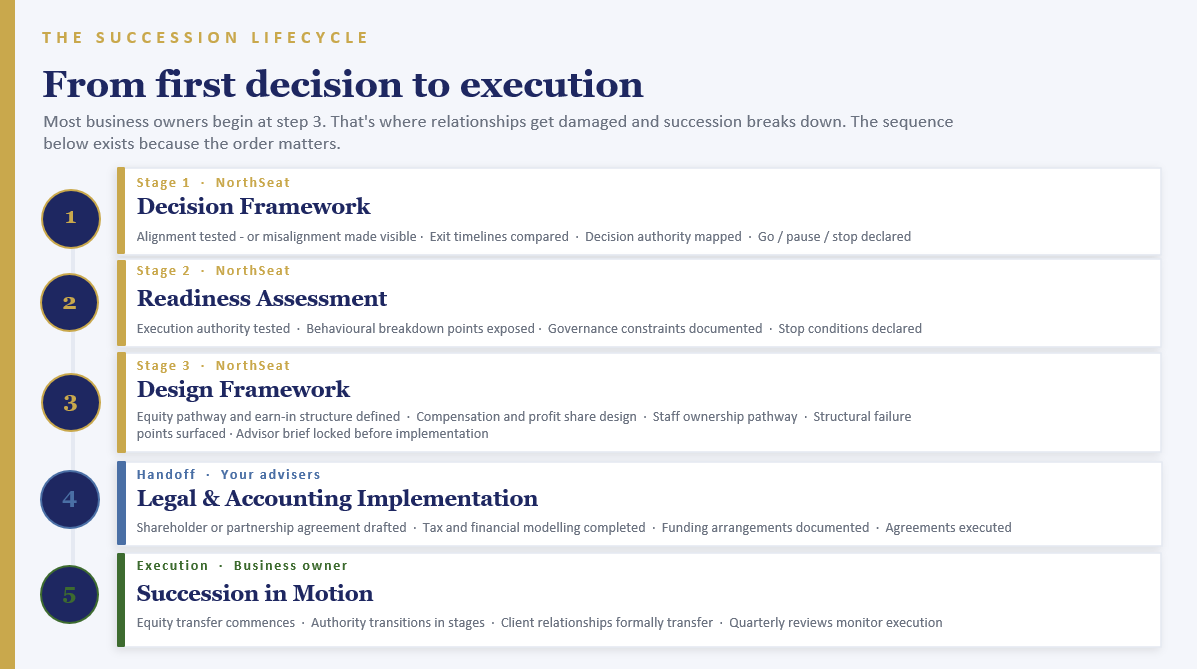 THE SUCCESSION LIFECYCLE

From first decision to execution

Most business owners begin at step 3. That's where relationships get damaged and succession breaks down. The sequence below exists because the order matters.

1

Stage 1 · NorthSeat

Decision Framework

Alignment tested - or misalignment made visible · Exit timelines compared · Decision authority mapped · Go / pause / stop declared

2

Stage 2 · NorthSeat

Readiness Assessment

Execution authority tested · Behavioural breakdown points exposed · Governance constraints documented · Stop conditions declared

3

Stage 3 · NorthSeat

Design Framework

Equity pathway and earn-in structure defined · Compensation and profit share design · Staff ownership pathway · Structural failure points surfaced · Advisor brief locked before implementation

4

Handoff · Your advisers

Legal & Accounting Implementation

Shareholder or partnership agreement drafted · Tax and financial modelling completed · Funding arrangements documented · Agreements executed

5

Execution · Business owner

Succession in Motion

Equity transfer commences · Authority transitions in stages · Client relationships formally transfer · Quarterly reviews monitor execution